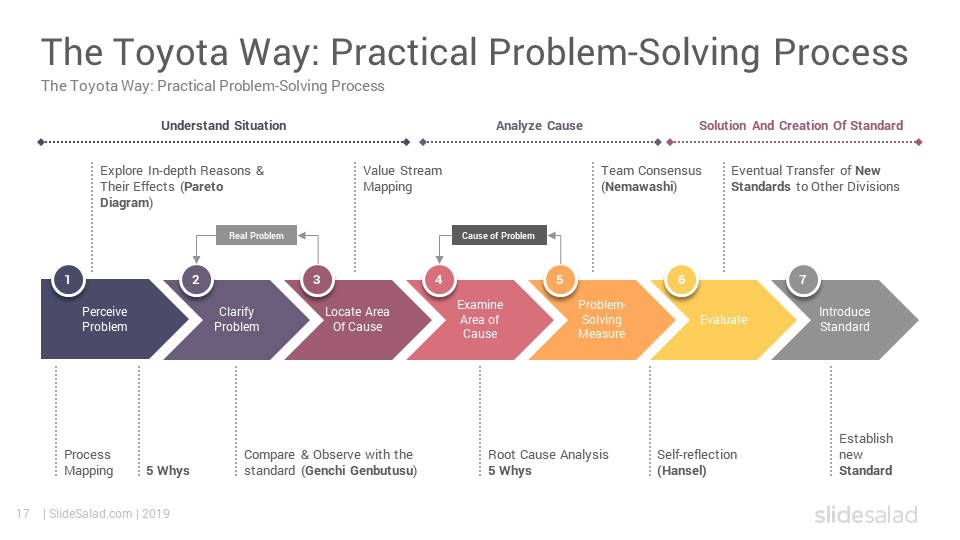 The Toyota Way: Practical Problem-Solving Process

The Toyota Way: Practical Problem-Solving Process

Understand Situation

Analyze Cause

Solution And Creation Of Standard

Explore In-depth Reasons & Their Effects (Pareto Diagram)

Value Stream Mapping

Team Consensus (Nemawashi)

Eventual Transfer of New Standards to Other Divisions

Real Problem

Cause of Problem

1
Perceive Problem

2
Clarify Problem

3
Locate Area Of Cause

4
Examine Area of Cause

5
Problem-Solving Measure

6
Evaluate

7
Introduce Standard

Process Mapping

5 Whys

Compare & Observe with the standard (Genchi Genbutusu)

Root Cause Analysis
5 Whys

Self-reflection (Hansel)

Establish new Standard

17 | SlideSalad.com | 2019

slidesalad